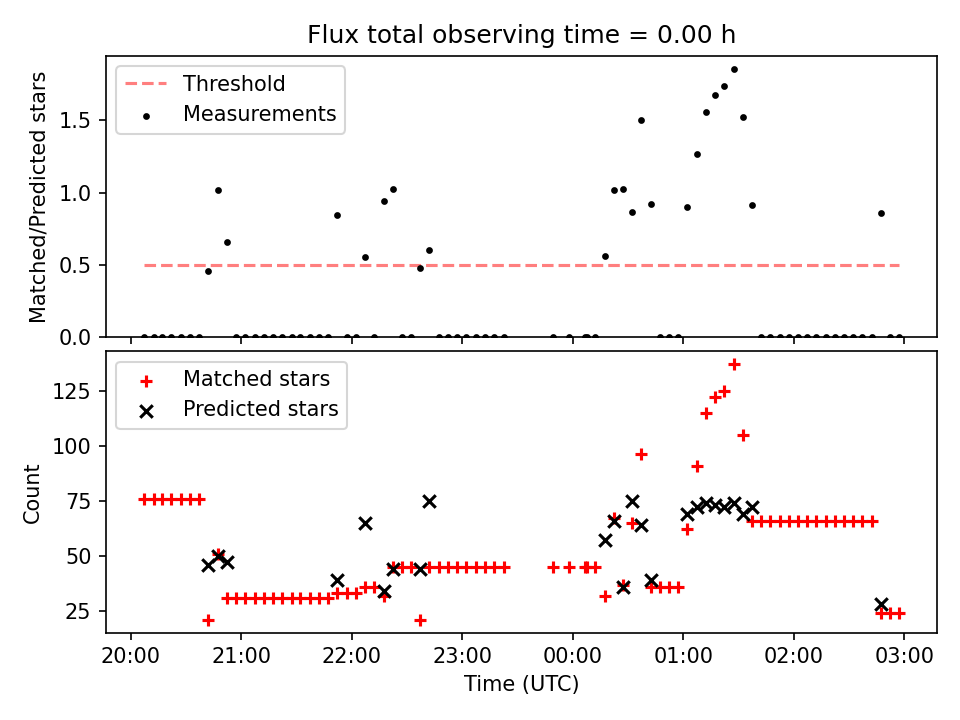 Flux total observing time = 0.00 h

Threshold
Measurements

Matched/Predicted stars

1.5
1.0
0.5
0.0

Matched stars
Predicted stars

Count

125
100
75
50
25

20:00
21:00
22:00
23:00
00:00
01:00
02:00
03:00

Time (UTC)